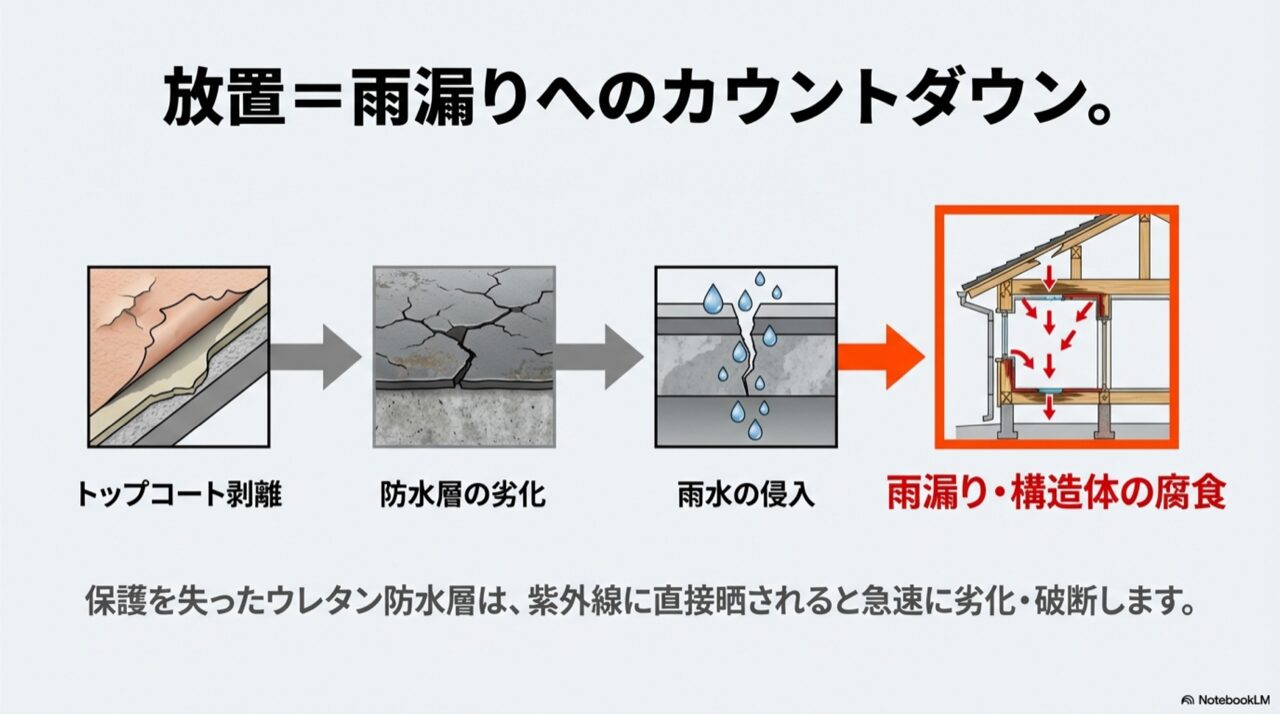 放置＝雨漏りへのカウントダウン。

トップコート剥離

防水層の劣化

雨水の侵入

雨漏り・構造体の腐食

保護を失ったウレタン防水層は、紫外線に直接晒されると急速に劣化・破断します。

NotebookLM